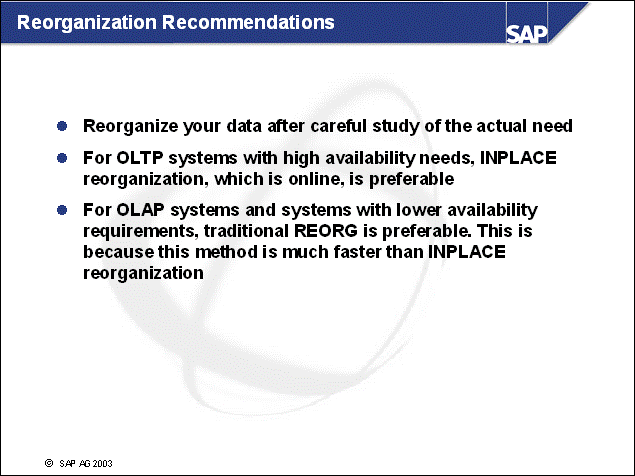 Reorganization Recommendations

SAP

- Reorganize your data after careful study of the actual need
- For OLTP systems with high availability needs, INPLACE reorganization, which is online, is preferable
- For OLAP systems and systems with lower availability requirements, traditional REORG is preferable. This is because this method is much faster than INPLACE reorganization

© SAP AG 2003